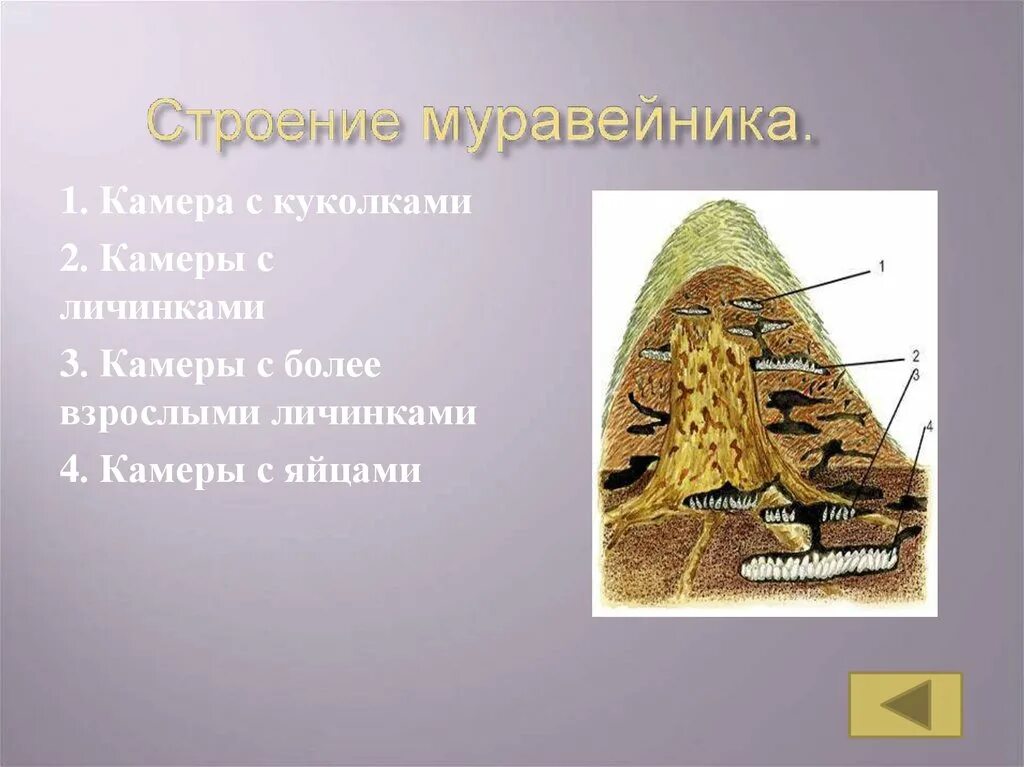 Строение муравейника.

1. Камера с куколками

2. Камеры с личинками

3. Камеры с более взрослыми личинками

4. Камеры с яйцами

1

2

3

4